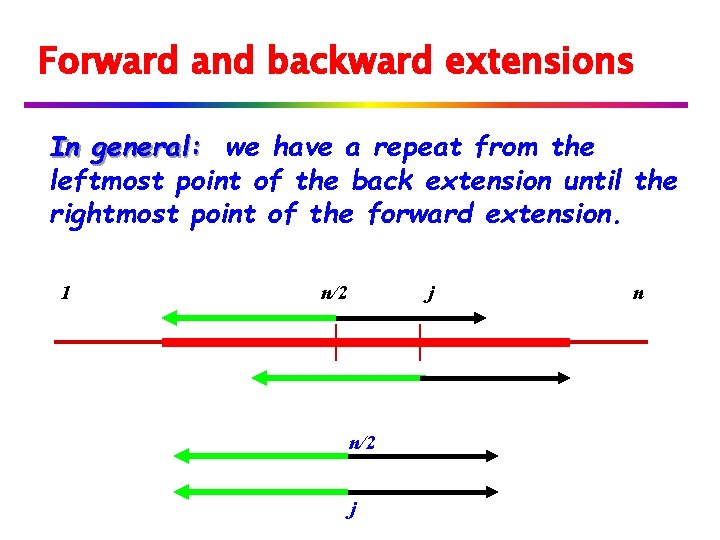 Forward and backward extensions

In general: we have a repeat from the leftmost point of the back extension until the rightmost point of the forward extension.

1 n/2 j n

n/2

j